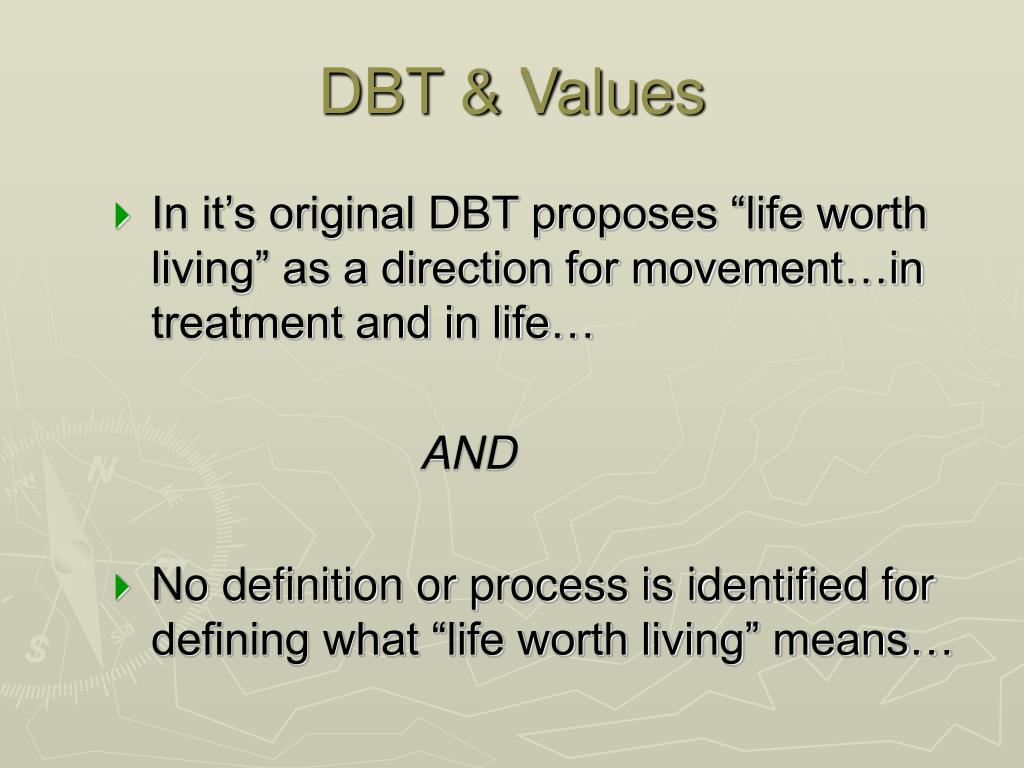 DBT & Values

In it’s original DBT proposes “life worth living” as a direction for movement…in treatment and in life…

AND

No definition or process is identified for defining what “life worth living” means…